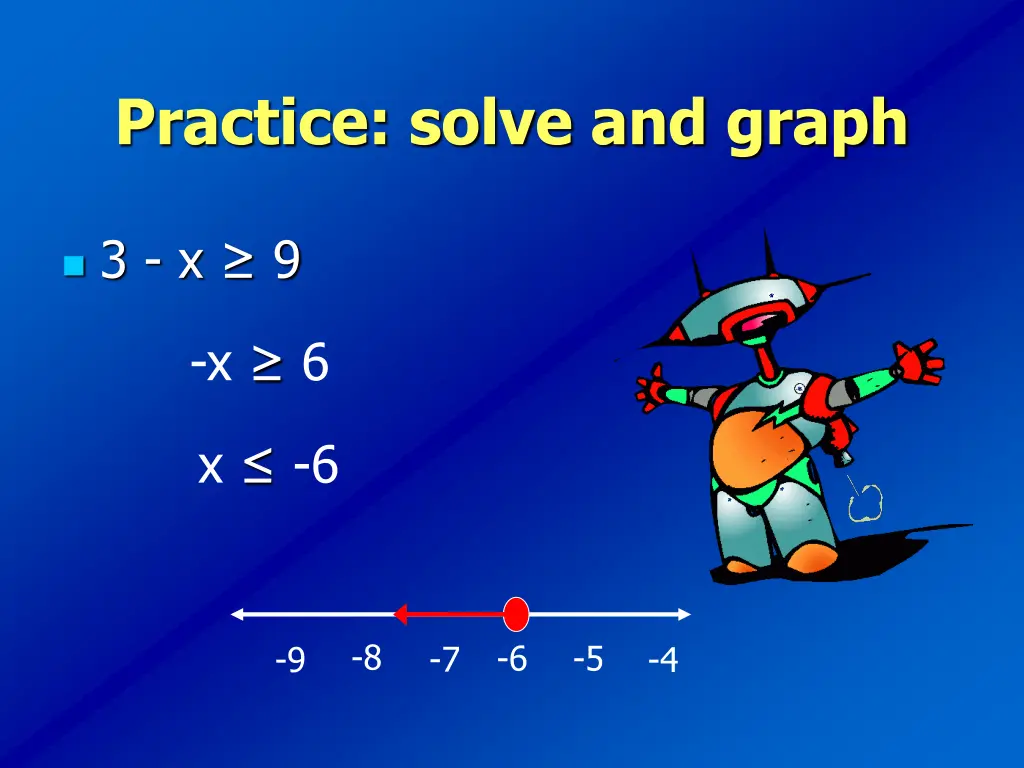 Practice: solve and graph

$3 - x \geq 9$

$-x \geq 6$

$x \leq -6$

-9 -8 -7 -6 -5 -4